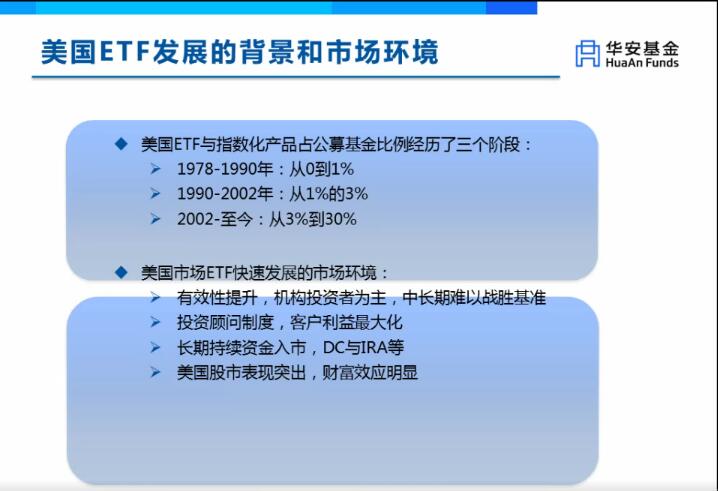 美国ETF发展的背景和市场环境

华安基金
HuaAn Funds

◆ 美国ETF与指数化产品占公募基金比例经历了三个阶段：
➢ 1978-1990年：从0到1%
➢ 1990-2002年：从1%的3%
➢ 2002-至今：从3%到30%

◆ 美国市场ETF快速发展的市场环境：
➢ 有效性提升，机构投资者为主，中长期难以战胜基准
➢ 投资顾问制度，客户利益最大化
➢ 长期持续资金入市，DC与IRA等
➢ 美国股市表现突出，财富效应明显